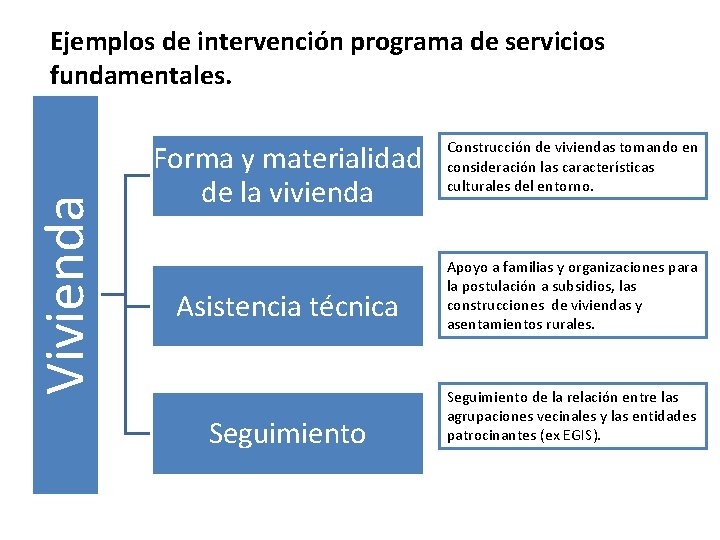 Ejemplos de intervención programa de servicios fundamentales.

Vivienda

Forma y materialidad de la vivienda

Construcción de viviendas tomando en consideración las características culturales del entorno.

Asistencia técnica

Apoyo a familias y organizaciones para la postulación a subsidios, las construcciones de viviendas y asentamientos rurales.

Seguimiento

Seguimiento de la relación entre las agrupaciones vecinales y las entidades patrocinantes (ex EGIS).